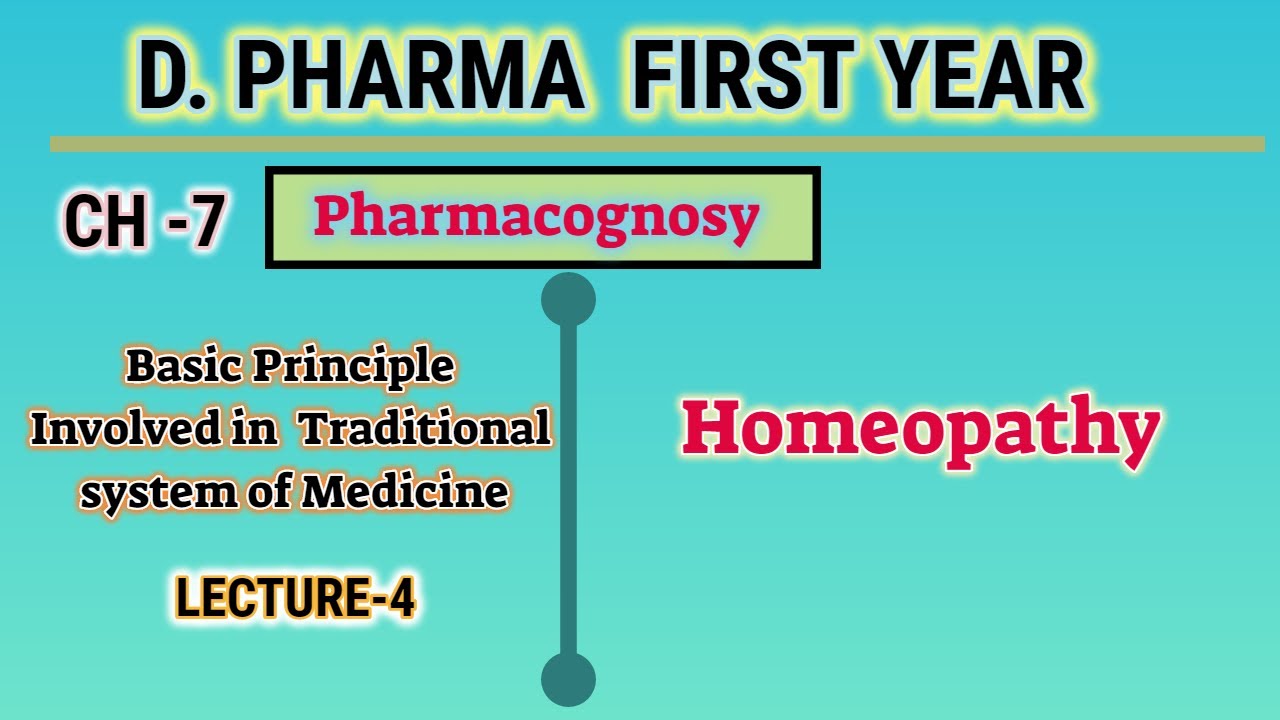 D. PHARMA FIRST YEAR

CH -7

Pharmacognosy

Basic Principle Involved in Traditional system of Medicine

LECTURE-4

Homeopathy